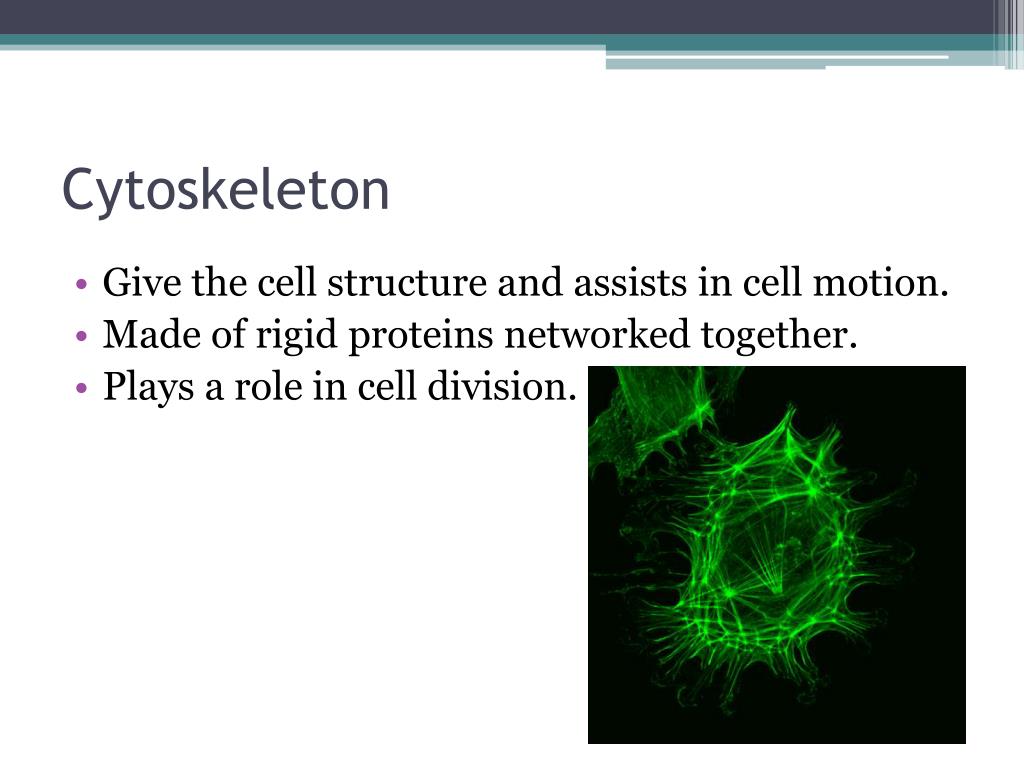 Cytoskeleton

• Give the cell structure and assists in cell motion.
• Made of rigid proteins networked together.
• Plays a role in cell division.